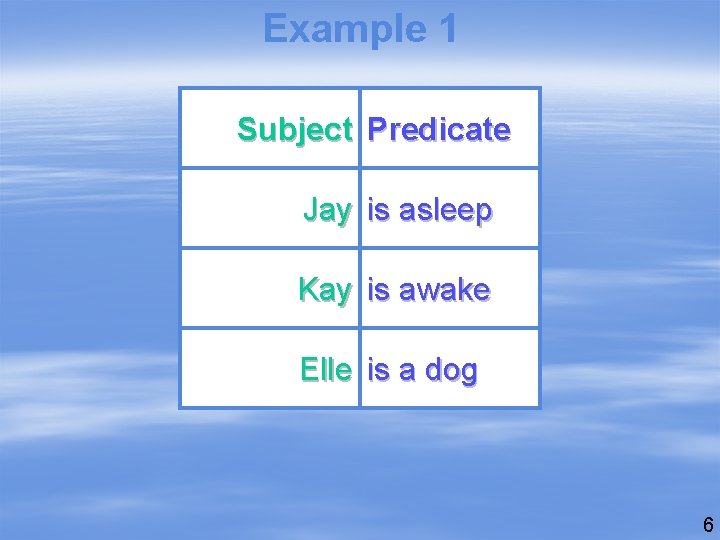 Example 1

| Subject | Predicate |
|---|---|
| Jay | is asleep |
| Kay | is awake |
| Elle | is a dog |

6